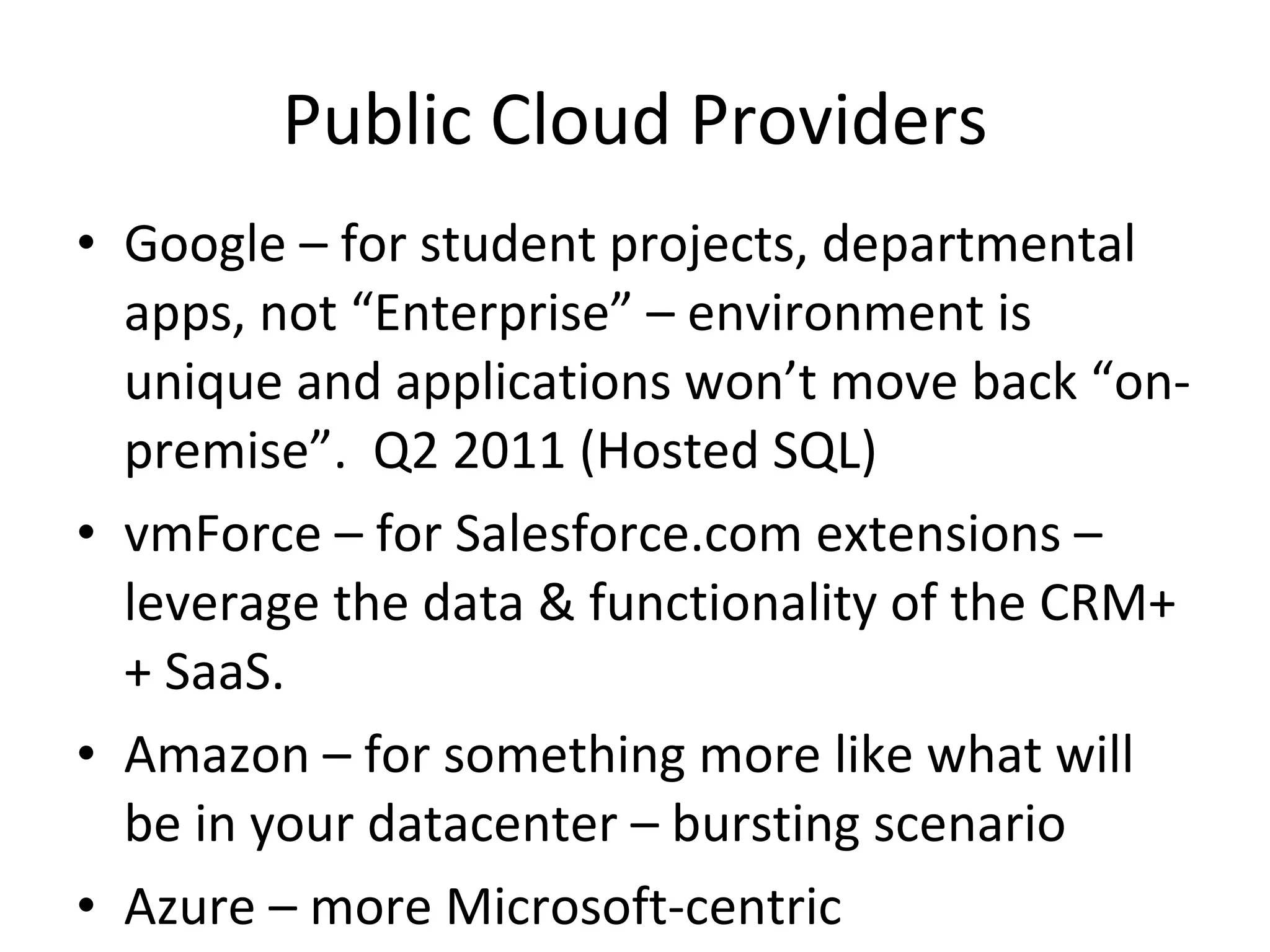 Public Cloud Providers

• Google – for student projects, departmental apps, not “Enterprise” – environment is unique and applications won’t move back “on-premise”. Q2 2011 (Hosted SQL)

• vmForce – for Salesforce.com extensions – leverage the data & functionality of the CRM+ + SaaS.

• Amazon – for something more like what will be in your datacenter – bursting scenario

• Azure – more Microsoft-centric